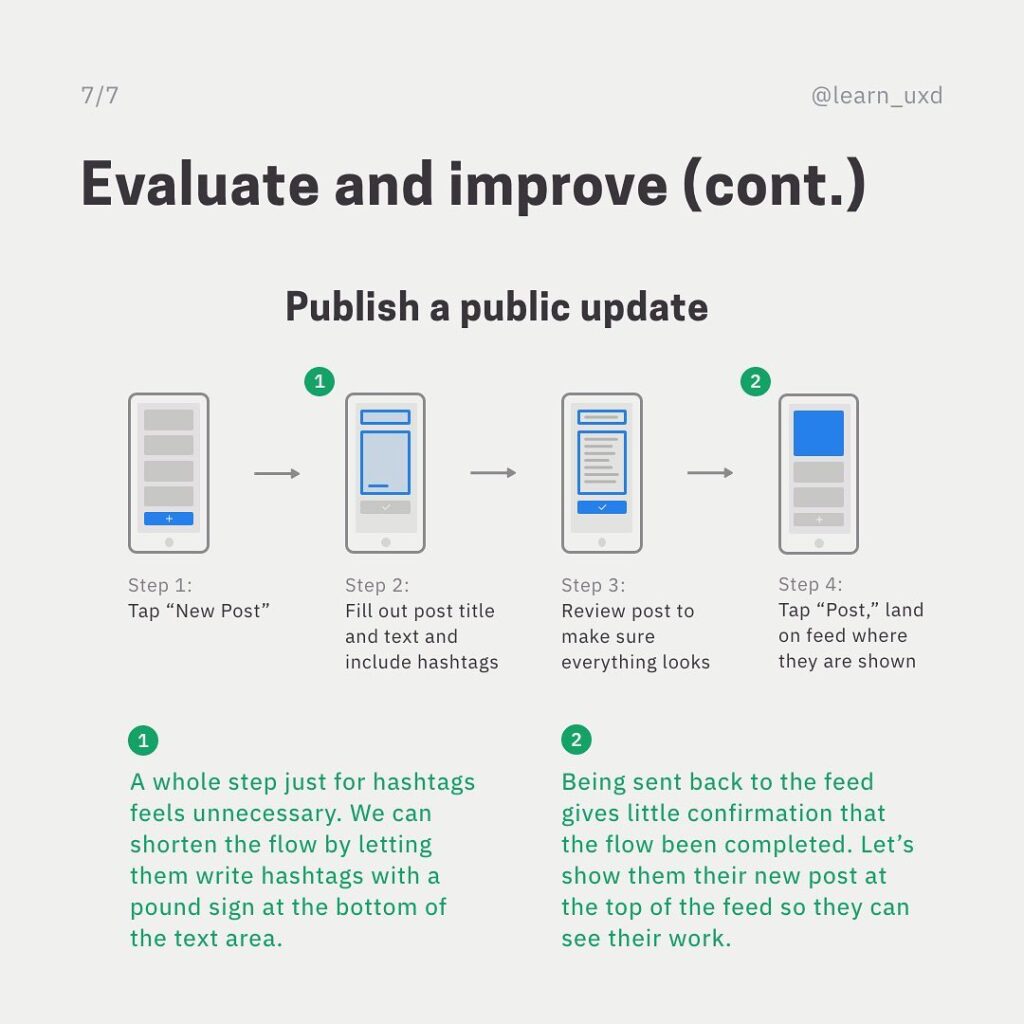 7/7

@learn_uxd

Evaluate and improve (cont.)

Publish a public update

1

2

Step 1:
Tap “New Post”

Step 2:
Fill out post title and text and include hashtags

Step 3:
Review post to make sure everything looks

Step 4:
Tap “Post,” land on feed where they are shown

1

A whole step just for hashtags feels unnecessary. We can shorten the flow by letting them write hashtags with a pound sign at the bottom of the text area.

2

Being sent back to the feed gives little confirmation that the flow been completed. Let’s show them their new post at the top of the feed so they can see their work.